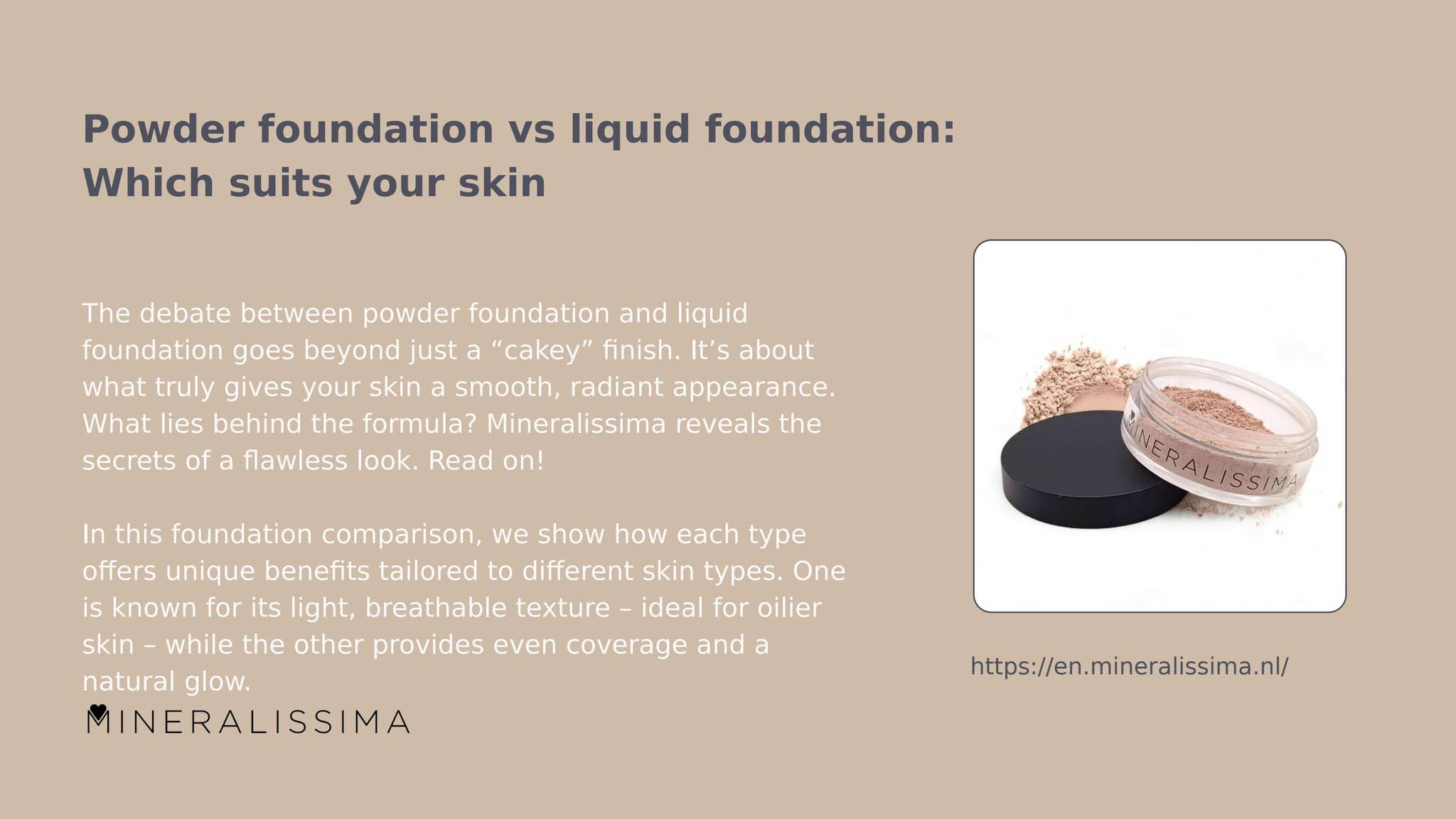 Powder foundation vs liquid foundation: Which suits your skin

The debate between powder foundation and liquid foundation goes beyond just a “cakey” finish. It’s about what truly gives your skin a smooth, radiant appearance. What lies behind the formula? Mineralissima reveals the secrets of a flawless look. Read on!

In this foundation comparison, we show how each type offers unique benefits tailored to different skin types. One is known for its light, breathable texture – ideal for oilier skin – while the other provides even coverage and a natural glow.

MINERALISSIMA

MINERALISSIMA

https://en.mineralissima.nl/